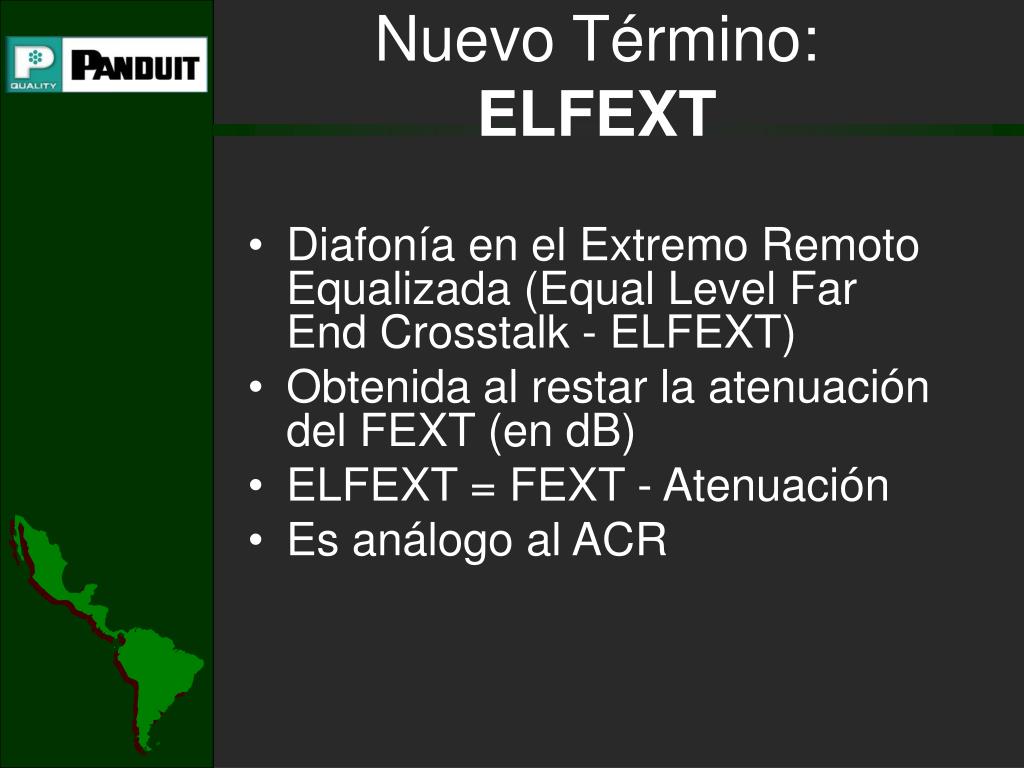 P QUALITY PANDUIT

Nuevo Término:
ELFEXT

• Diafonía en el Extremo Remoto Equalizada (Equal Level Far End Crosstalk - ELFEXT)
• Obtenida al restar la atenuación del FEXT (en dB)
• ELFEXT = FEXT - Atenuación
• Es análogo al ACR